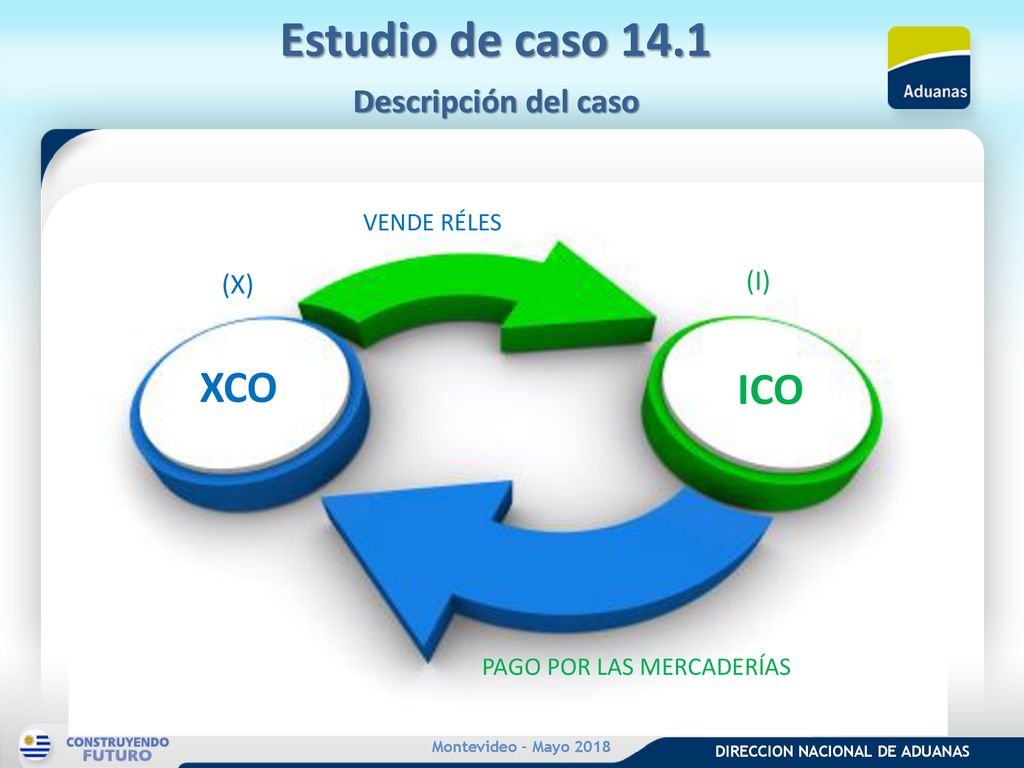 Estudio de caso 14.1

Descripción del caso

Aduanas

VENDE RÉLES

(X)

(I)

XCO

ICO

PAGO POR LAS MERCADERÍAS

CONSTRUYENDO FUTURO

Montevideo - Mayo 2018

DIRECCION NACIONAL DE ADUANAS